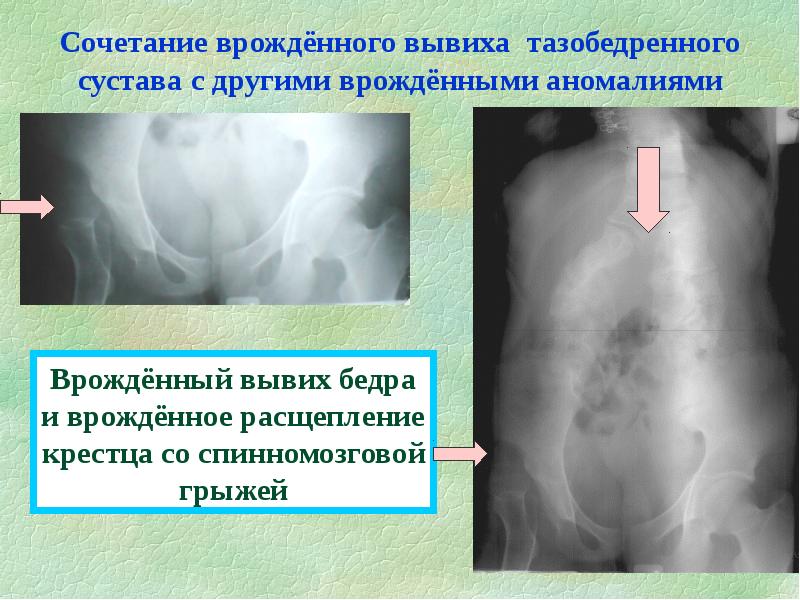 Сочетание врождённого вывиха тазобедренного сустава с другими врождёнными аномалиями

Врождённый вывих бедра и врождённое расщепление крестца со спинномозговой грыжей